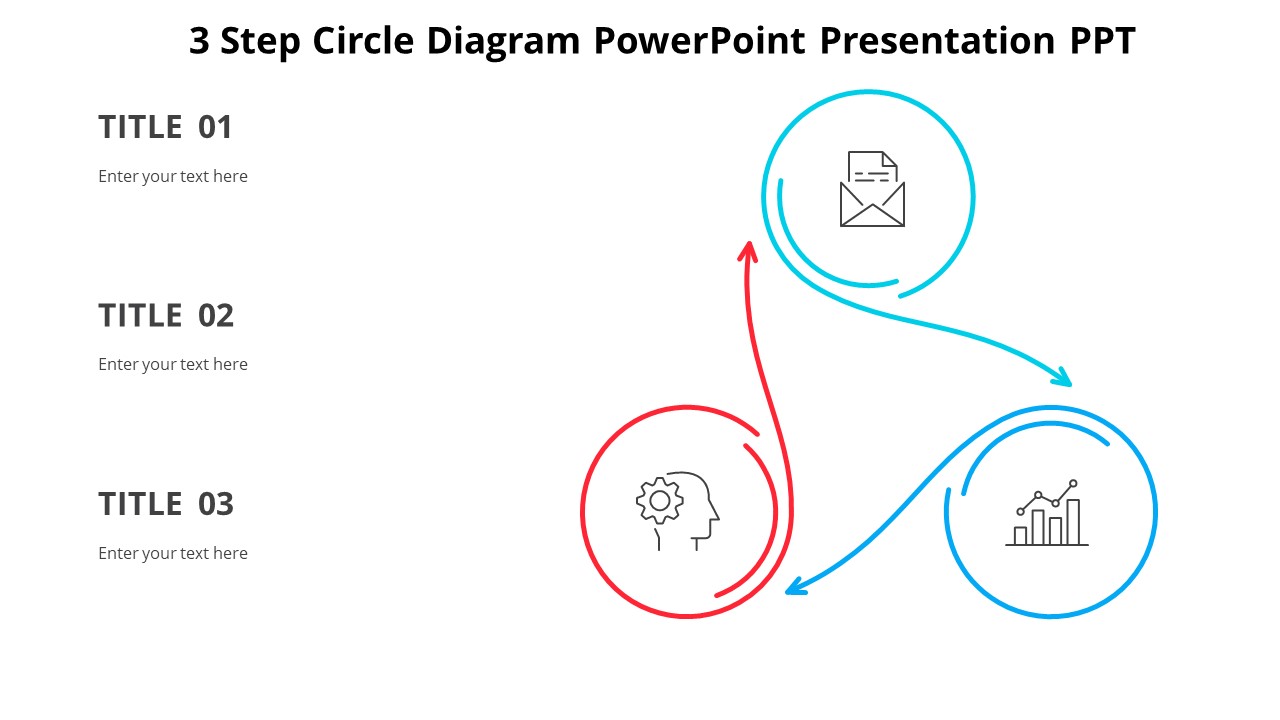 3 Step Circle Diagram PowerPoint Presentation PPT

TITLE 01

Enter your text here

TITLE 02

Enter your text here

TITLE 03

Enter your text here